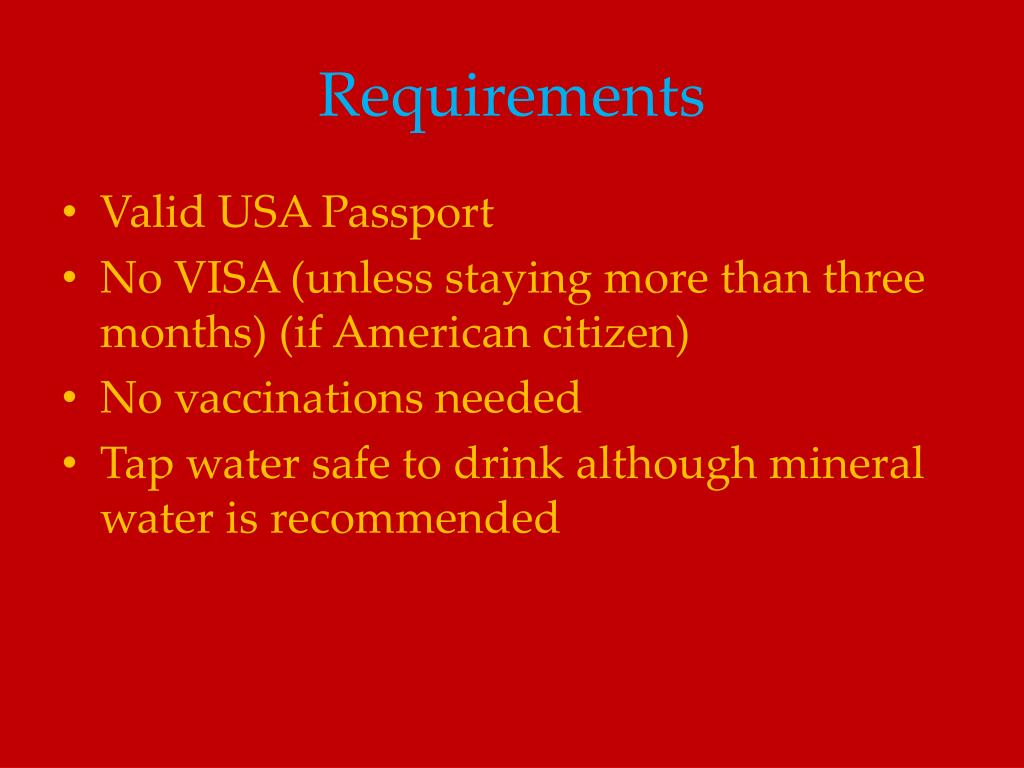 Requirements

• Valid USA Passport
• No VISA (unless staying more than three months) (if American citizen)
• No vaccinations needed
• Tap water safe to drink although mineral water is recommended